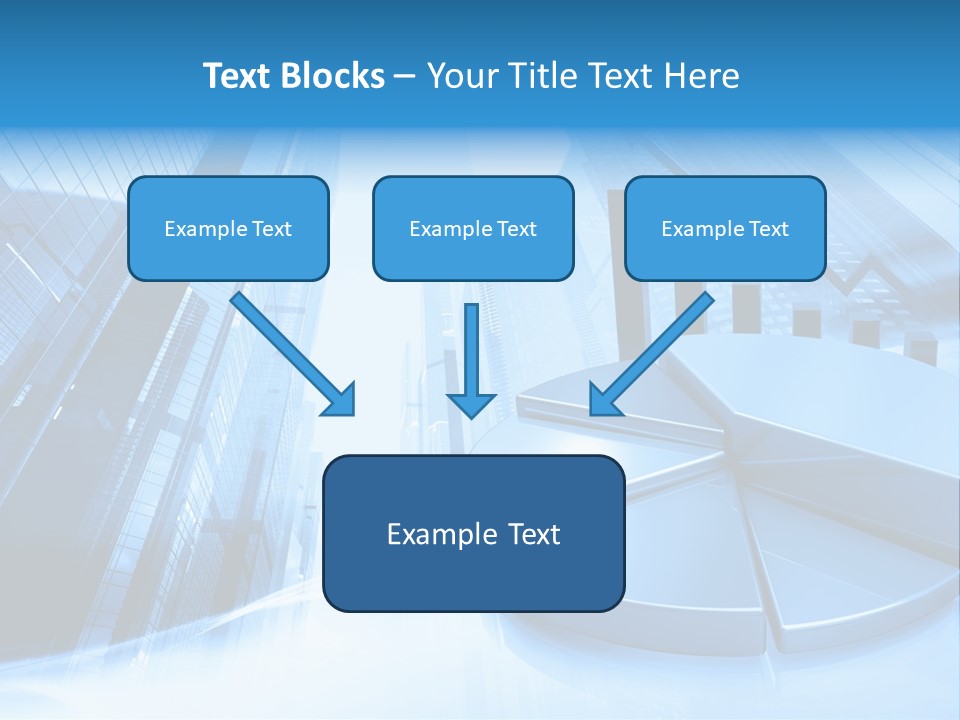 Text Blocks – Your Title Text Here

Example Text

Example Text

Example Text

Example Text